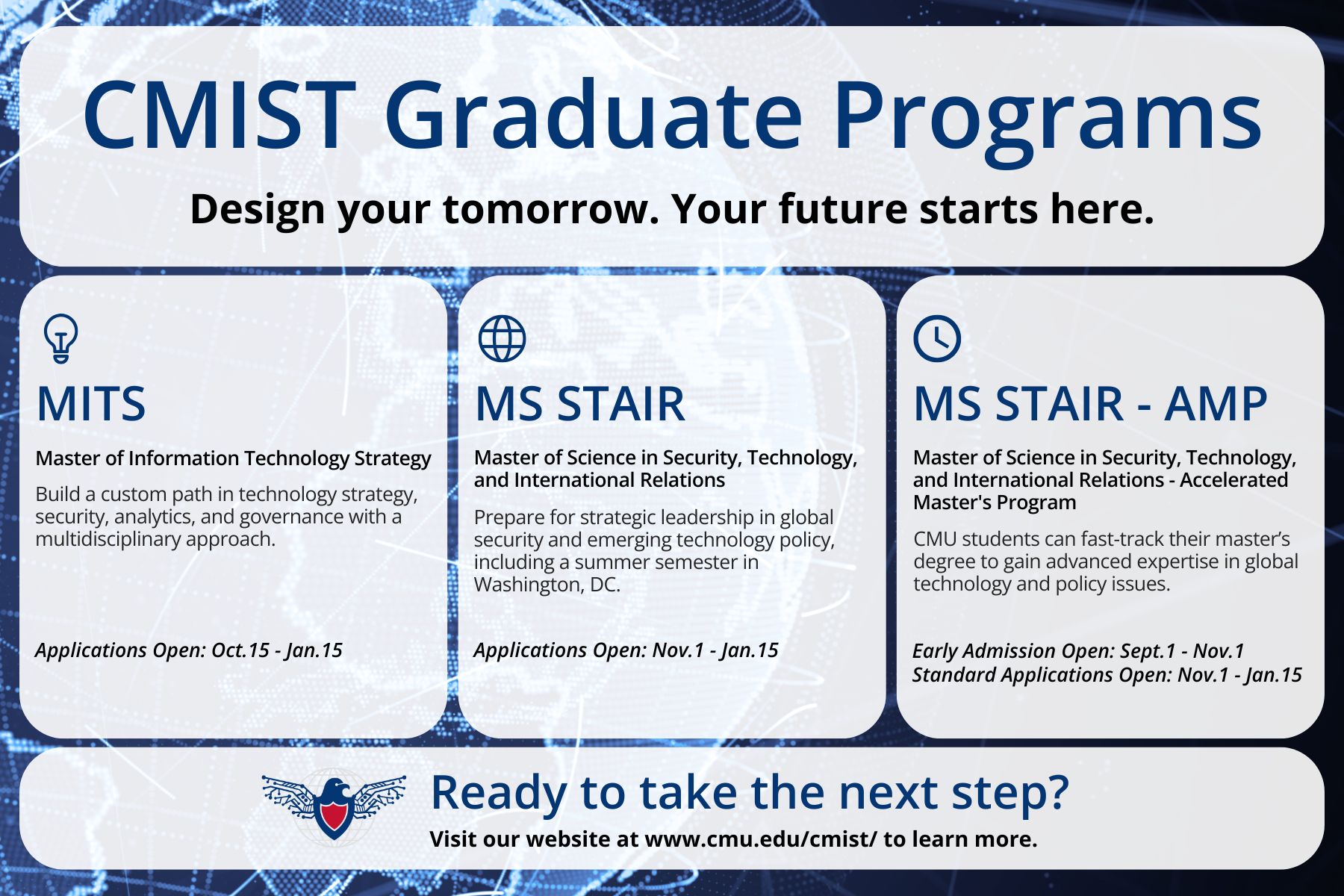 CMIST Graduate Programs

Design your tomorrow. Your future starts here.

MITS

Master of Information Technology Strategy

Build a custom path in technology strategy, security, analytics, and governance with a multidisciplinary approach.

Applications Open: Oct.15 - Jan.15

MS STAIR

Master of Science in Security, Technology, and International Relations

Prepare for strategic leadership in global security and emerging technology policy, including a summer semester in Washington, DC.

Applications Open: Nov.1 - Jan.15

MS STAIR - AMP

Master of Science in Security, Technology, and International Relations - Accelerated Master's Program

CMU students can fast-track their master's degree to gain advanced expertise in global technology and policy issues.

Early Admission Open: Sept.1 - Nov.1
Standard Applications Open: Nov.1 - Jan.15

Ready to take the next step?

Visit our website at www.cmu.edu/cmist/ to learn more.